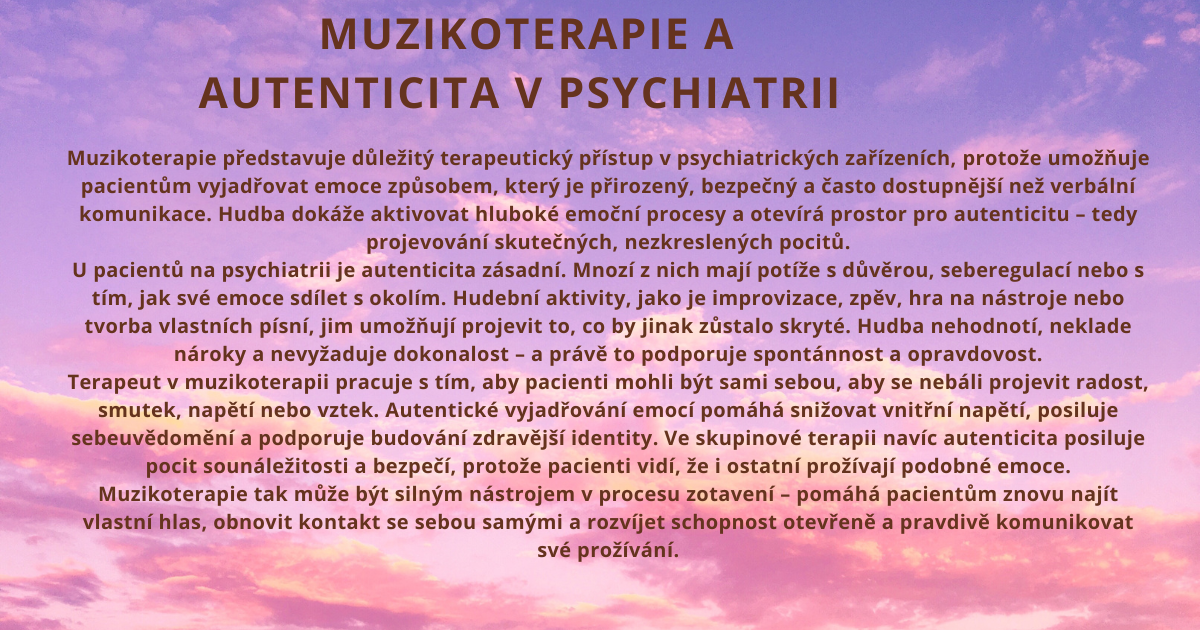 MUZIKOTERAPIE A AUTENTICITA V PSYCHIATRII

Muzikoterapie představuje důležitý terapeutický přístup v psychiatrických zařízeních, protože umožňuje pacientům vyjadřovat emoce způsobem, který je přirozený, bezpečný a často dostupnější než verbální komunikace. Hudba dokáže aktivovat hluboké emoční procesy a otevírá prostor pro autenticitu – tedy projevování skutečných, nezkreslených pocitů.
U pacientů na psychiatrii je autenticita zásadní. Mnozí z nich mají potíže s důvěrou, seberegulací nebo s tím, jak své emoce sdílet s okolím. Hudební aktivity, jako je improvizace, zpěv, hra na nástroje nebo tvorba vlastních písní, jim umožňují projevit to, co by jinak zůstalo skryté. Hudba nehodnotí, neklade nároky a nevyžaduje dokonalost – a právě to podporuje spontánnost a opravdovost.
Terapeut v muzikoterapii pracuje s tím, aby pacienti mohli být sami sebou, aby se nebáli projevit radost, smutek, napětí nebo vztek. Autentické vyjadřování emocí pomáhá snižovat vnitřní napětí, posiluje sebeuvědomění a podporuje budování zdravější identity. Ve skupinové terapii navíc autenticita posiluje pocit sounáležitosti a bezpečí, protože pacienti vidí, že i ostatní prožívají podobné emoce.
Muzikoterapie tak může být silným nástrojem v procesu zotavení – pomáhá pacientům znovu najít vlastní hlas, obnovit kontakt se sebou samými a rozvíjet schopnost otevřeně a pravdivě komunikovat své prožívání.